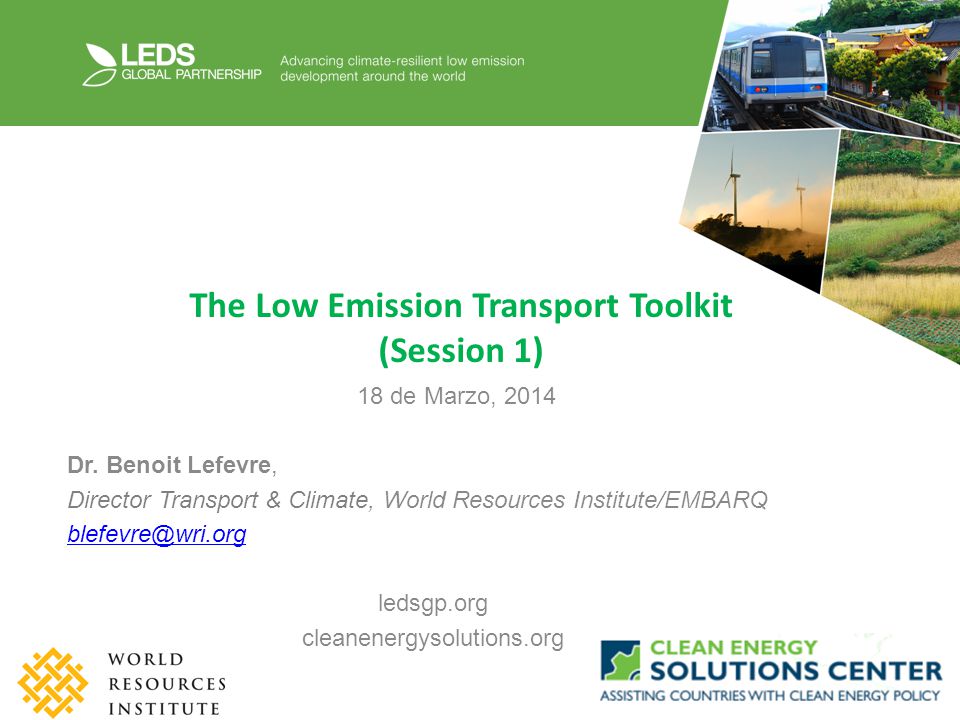 LEDS
GLOBAL PARTNERSHIP

Advancing climate-resilient low emission development around the world

The Low Emission Transport Toolkit
(Session 1)

18 de Marzo, 2014

Dr. Benoit Lefevre,
Director Transport & Climate, World Resources Institute/EMBARQ
blefevre@wri.org

ledsgp.org
cleanenergysolutions.org

WORLD
RESOURCES
INSTITUTE

CLEAN ENERGY
SOLUTIONS CENTER
ASSISTING COUNTRIES WITH CLEAN ENERGY POLICY